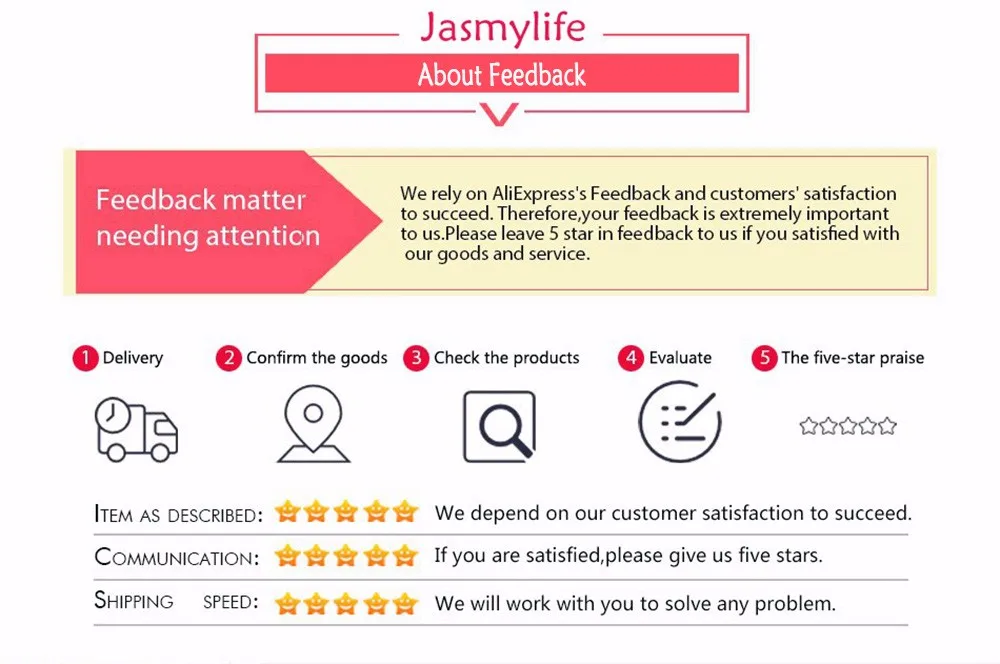 Jasmylife

About Feedback

Feedback matter needing attention

We rely on AliExpress's Feedback and customers' satisfaction to succeed. Therefore,your feedback is extremely important to us.Please leave 5 star in feedback to us if you satisfied with our goods and service.

1 Delivery

2 Confirm the goods

3 Check the products

4 Evaluate

5 The five-star praise

ITEM AS DESCRIBED: We depend on our customer satisfaction to succeed.

COMMUNICATION: If you are satisfied,please give us five stars.

SHIPPING SPEED: We will work with you to solve any problem.